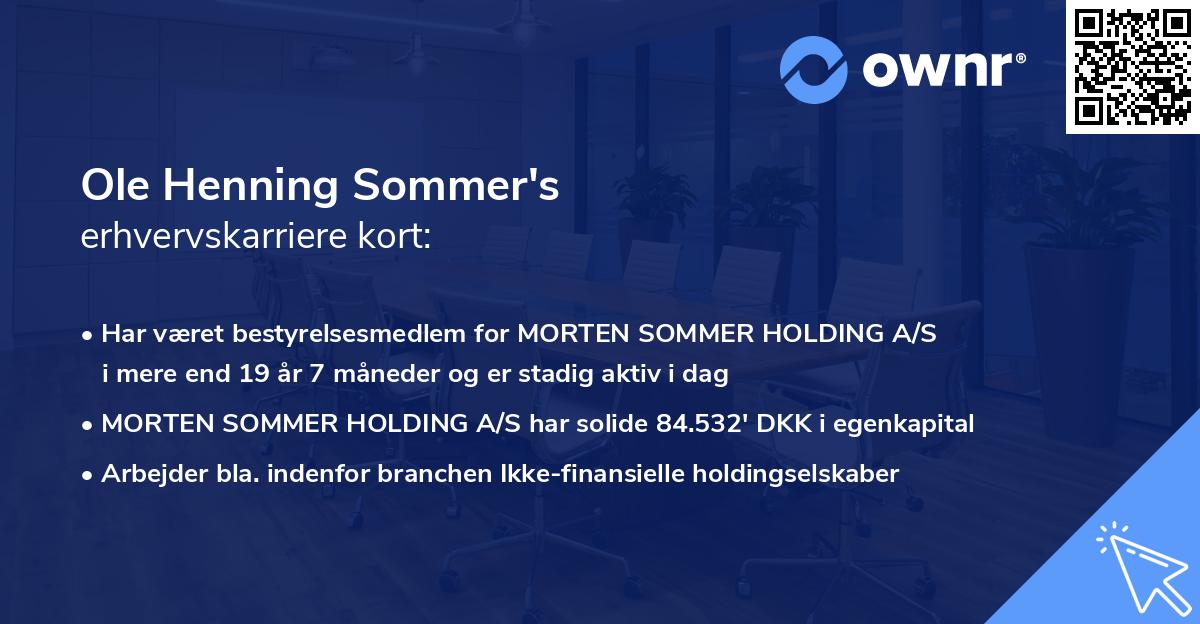 ownr®

Ole Henning Sommer's
erhvervskarriere kort:

• Har været bestyrelsesmedlem for MORTEN SOMMER HOLDING A/S i mere end 19 år 7 måneder og er stadig aktiv i dag

• MORTEN SOMMER HOLDING A/S har solide 84.532' DKK i egenkapital

• Arbejder bla. indenfor branchen Ikke-finansielle holdingselskaber